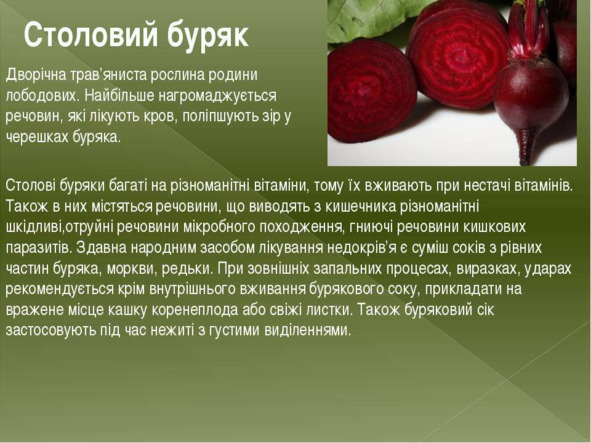 Столовий буряк

Дворічна трав’яниста рослина родини лободових. Найбільше нагромаджується речовин, які лікують кров, поліпшують зір у черешках буряка.

Столові буряки багаті на різноманітні вітаміни, тому їх вживають при нестачі вітамінів. Також в них містяться речовини, що виводять з кишечника різноманітні шкідливі,отруйні речовини мікробного походження, гниючі речовини кишкових паразитів. Здавна народним засобом лікування недокрів’я є суміш соків з рівних частин буряка, моркви, редьки. При зовнішніх запальних процесах, виразках, ударах рекомендується крім внутрішнього вживання бурякового соку, прикладати на вражене місце кашку коренеплода або свіжі листки. Також буряковий сік застосовують під час нежиті з густими виділеннями.